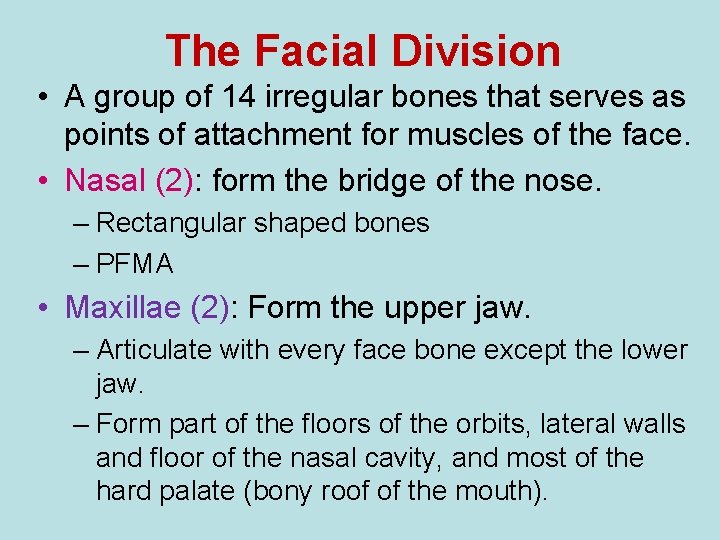 The Facial Division

• A group of 14 irregular bones that serves as points of attachment for muscles of the face.

• Nasal (2): form the bridge of the nose.

– Rectangular shaped bones

– PFMA

• Maxillae (2): Form the upper jaw.

– Articulate with every face bone except the lower jaw.

– Form part of the floors of the orbits, lateral walls and floor of the nasal cavity, and most of the hard palate (bony roof of the mouth).